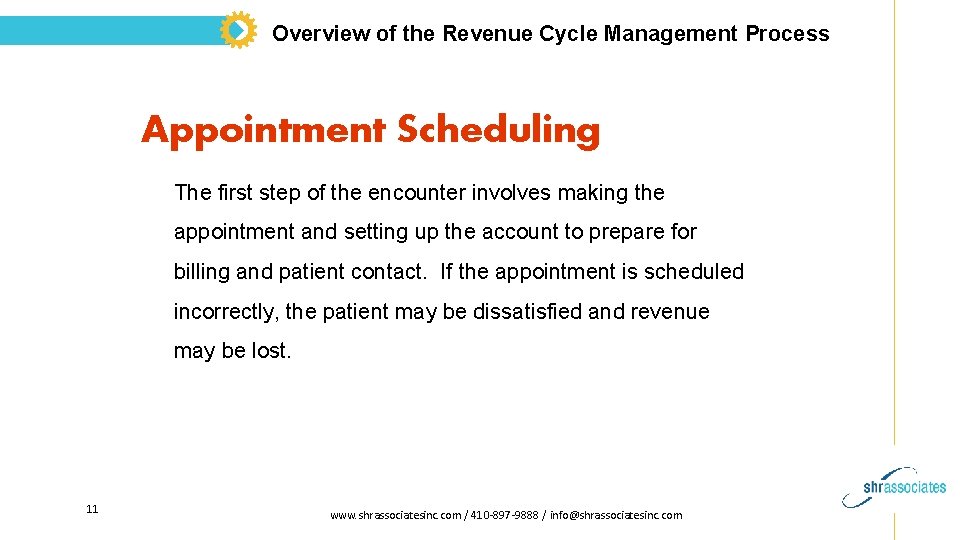 Overview of the Revenue Cycle Management Process

Appointment Scheduling

The first step of the encounter involves making the appointment and setting up the account to prepare for billing and patient contact. If the appointment is scheduled incorrectly, the patient may be dissatisfied and revenue may be lost.

11

www.shrassociatesinc.com / 410-897-9888 / info@shrassociatesinc.com

shrassociates